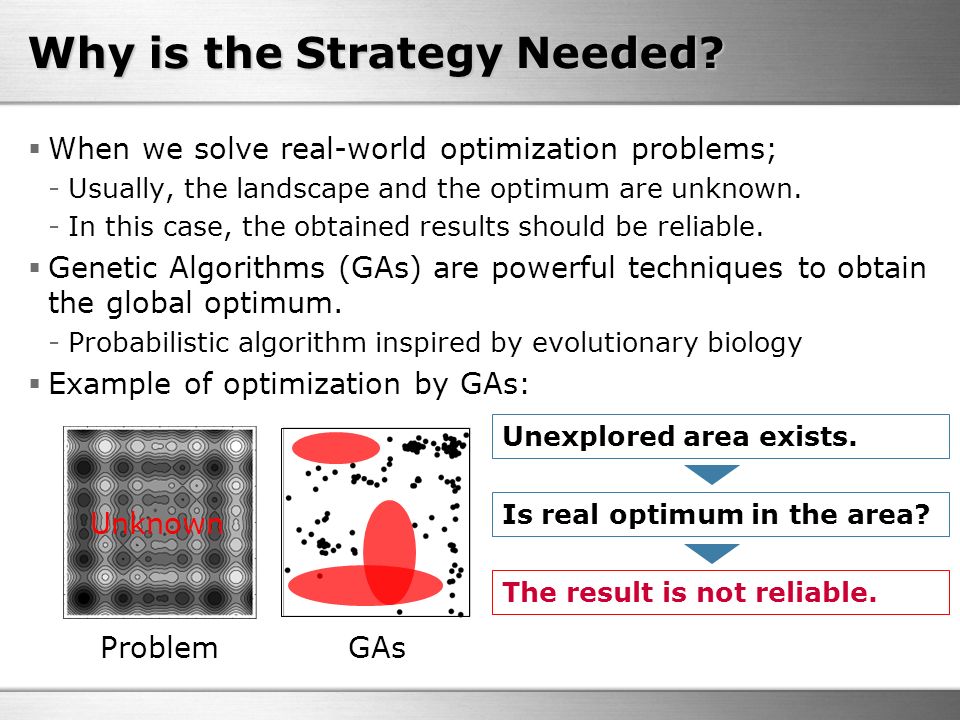 Why is the Strategy Needed?

▪ When we solve real-world optimization problems;
- Usually, the landscape and the optimum are unknown.
- In this case, the obtained results should be reliable.

▪ Genetic Algorithms (GAs) are powerful techniques to obtain the global optimum.
- Probabilistic algorithm inspired by evolutionary biology

▪ Example of optimization by GAs:

Unknown

Problem

GAs

Unexplored area exists.

Is real optimum in the area?

The result is not reliable.